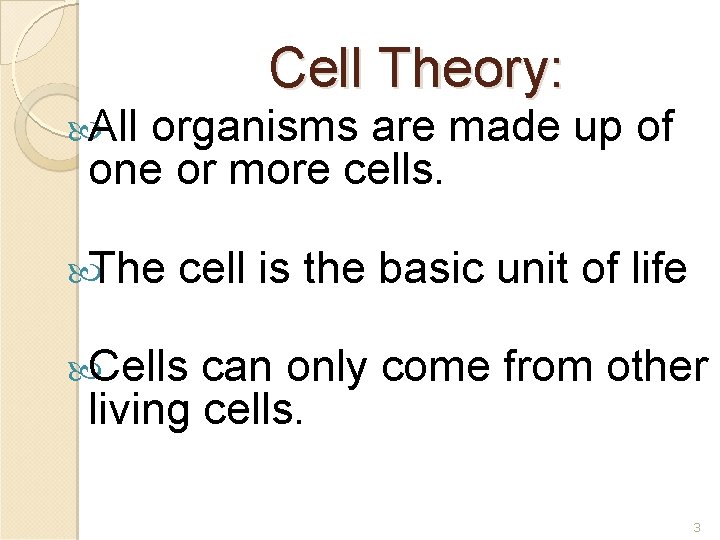 Cell Theory:

All organisms are made up of one or more cells.

The cell is the basic unit of life

Cells can only come from other living cells.

3